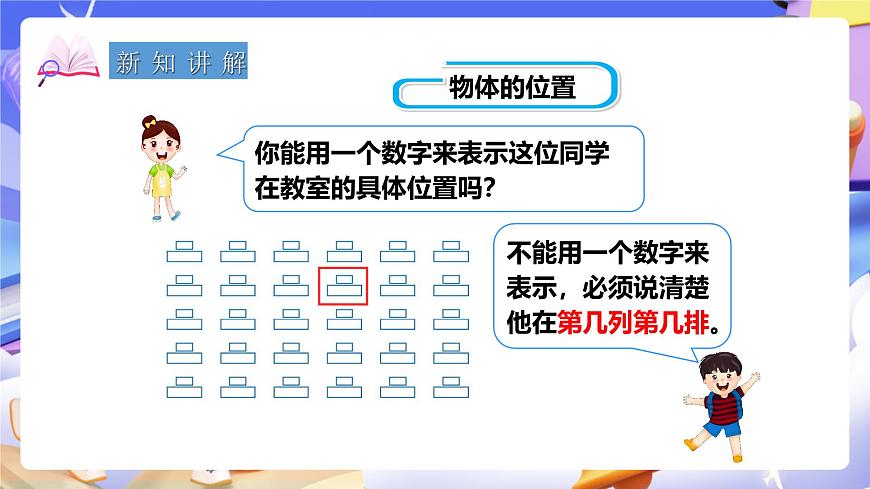 新知讲解

物体的位置

你能用一个数字来表示这位同学在教室的具体位置吗？

不能用一个数字来表示，必须说清楚他在第几列第几排。